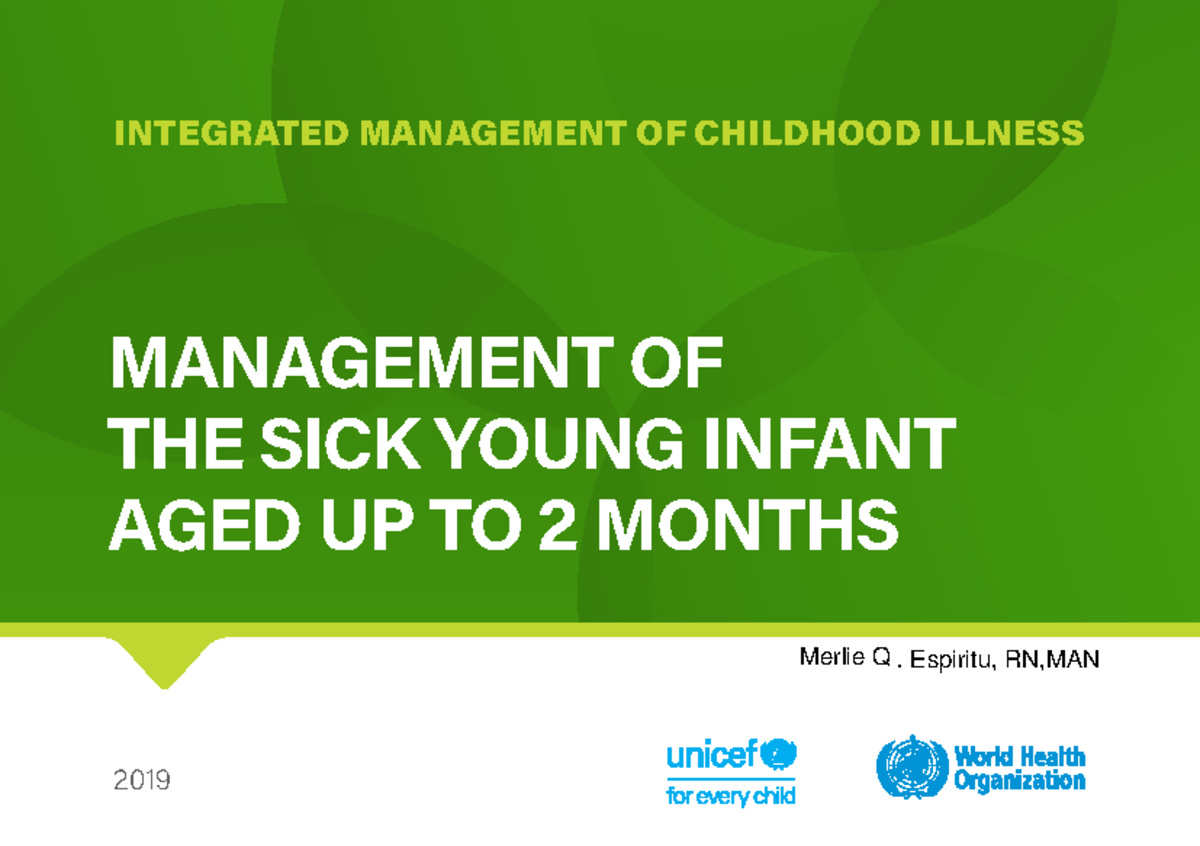 INTEGRATED MANAGEMENT OF CHILDHOOD ILLNESS

MANAGEMENT OF THE SICK YOUNG INFANT AGED UP TO 2 MONTHS

Merlie Q . Espiritu, RN,MAN

2019

unicef
for every child

World Health Organization